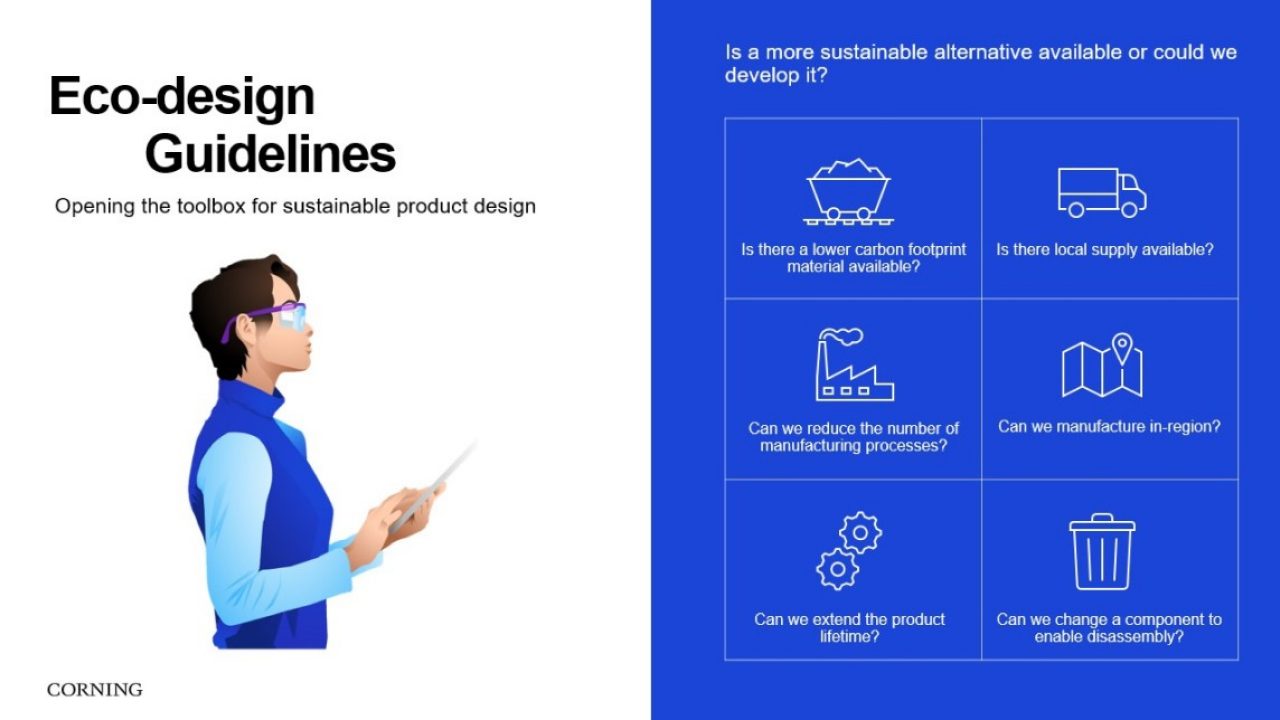 Eco-design Guidelines

Opening the toolbox for sustainable product design

CORNING

Is a more sustainable alternative available or could we develop it?

| Is there a lower carbon footprint material available? | Is there local supply available? |
|---|---|
| Can we reduce the number of manufacturing processes? | Can we manufacture in-region? |
| Can we extend the product lifetime? | Can we change a component to enable disassembly? |